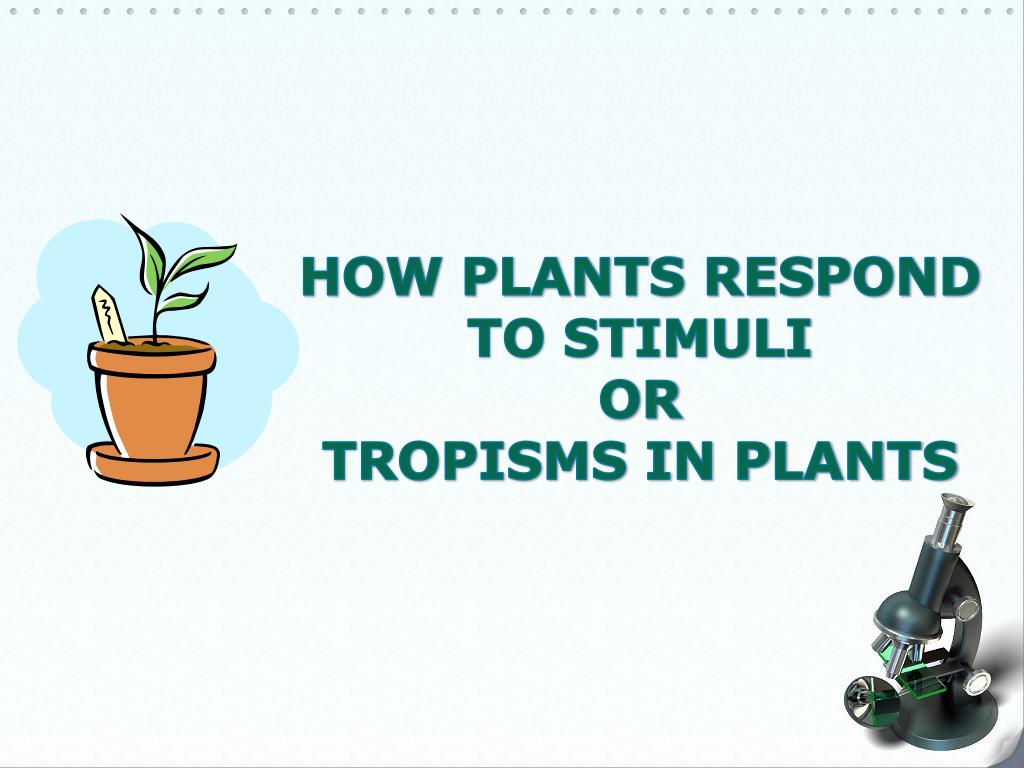 HOW PLANTS RESPOND TO STIMULI
OR
TROPISMS IN PLANTS